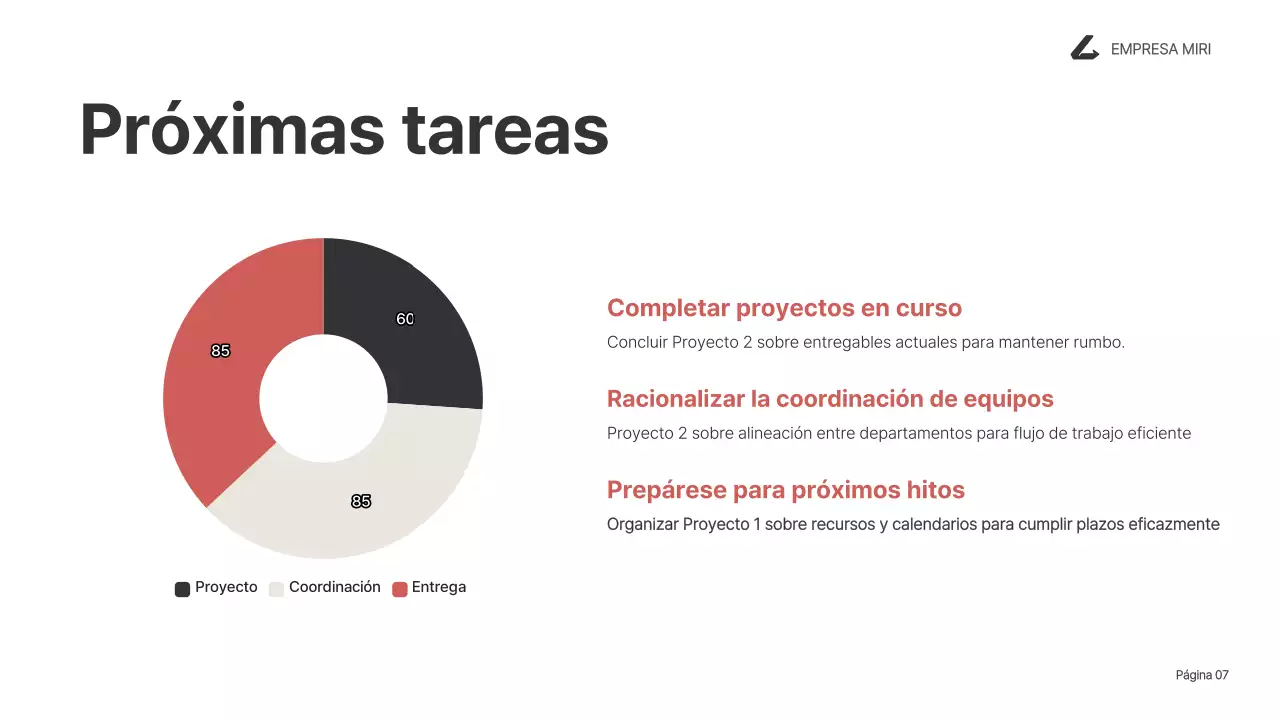 EMPRESA MIRI

Próximas tareas

60
85
85

Proyecto Coordinación Entrega

Completar proyectos en curso

Concluir Proyecto 2 sobre entregables actuales para mantener rumbo.

Racionalizar la coordinación de equipos

Proyecto 2 sobre alineación entre departamentos para flujo de trabajo eficiente

Prepárese para próximos hitos

Organizar Proyecto 1 sobre recursos y calendarios para cumplir plazos eficazmente

Página 07